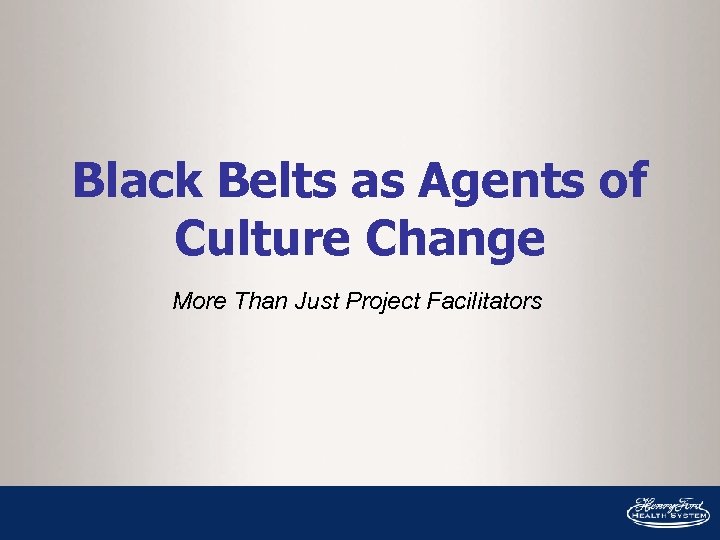 Black Belts as Agents of Culture Change

More Than Just Project Facilitators

Henry Ford
HEALTH SYSTEM